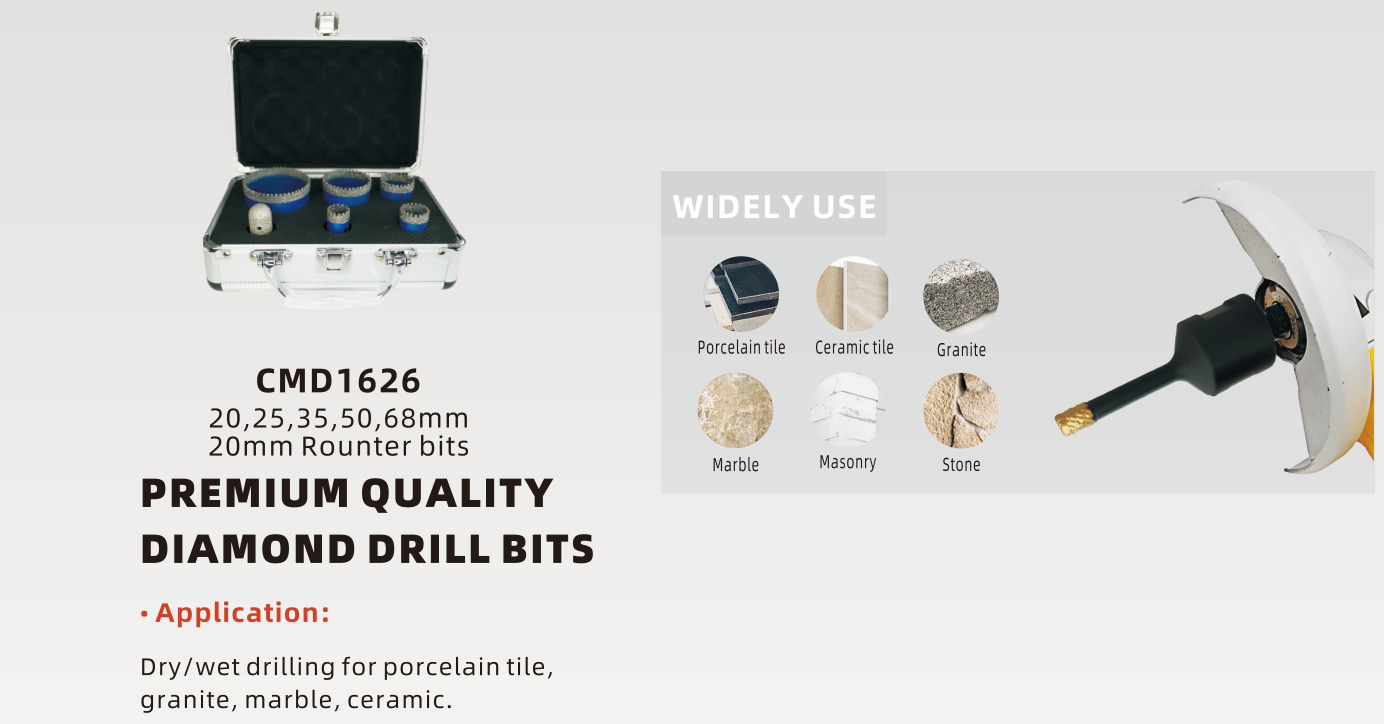 CMD1626
20,25,35,50,68mm
20mm Rounter bits

PREMIUM QUALITY DIAMOND DRILL BITS

• Application:

Dry/wet drilling for porcelain tile, granite, marble, ceramic.

WIDELY USE

Porcelain tile

Ceramic tile

Granite

Marble

Masonry

Stone